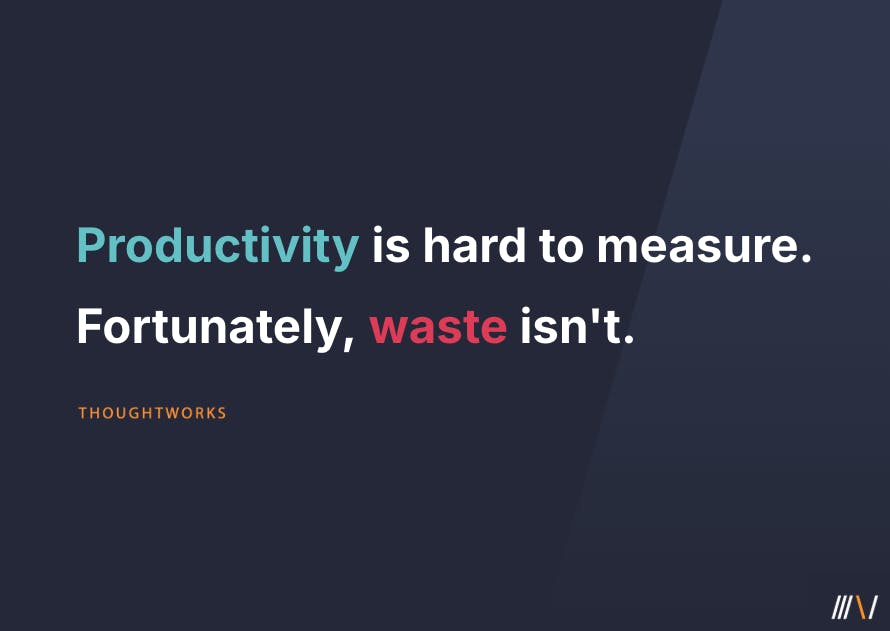 Productivity is hard to measure.
Fortunately, waste isn't.

THOUGHTWORKS